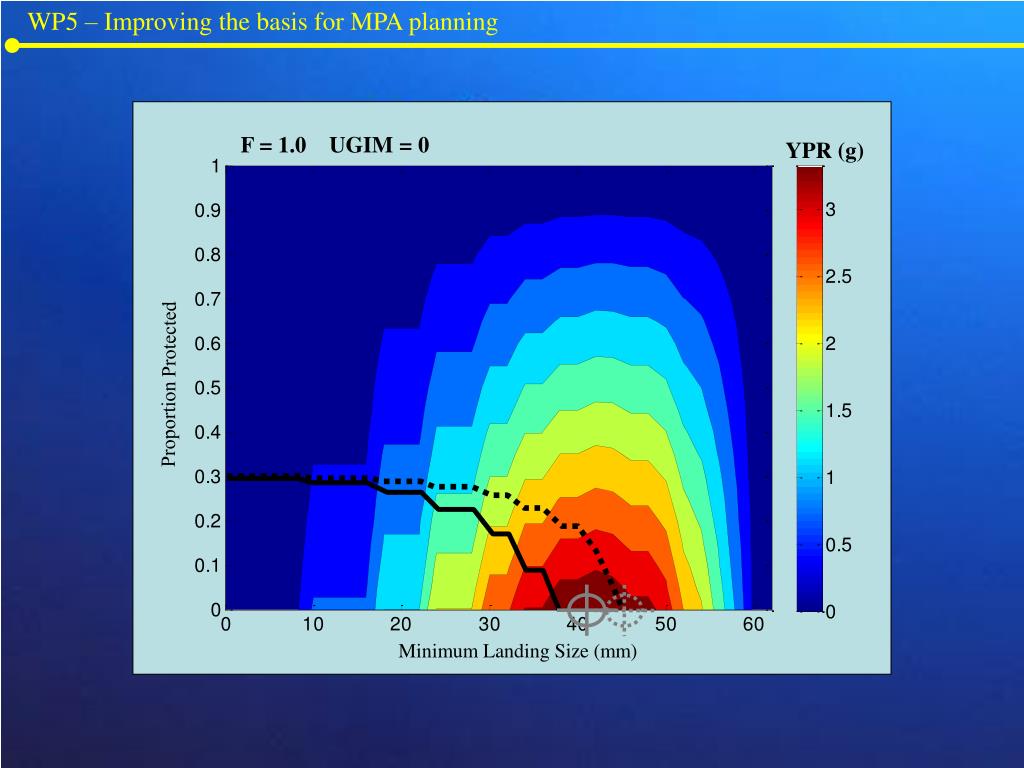 WP5 – Improving the basis for MPA planning

F = 1.0 UGIM = 0

YPR (g)

1
0.9
0.8
0.7
0.6
0.5
0.4
0.3
0.2
0.1
0

Proportion Protected

0 10 20 30 40 50 60

Minimum Landing Size (mm)

3
2.5
2
1.5
1
0.5
0